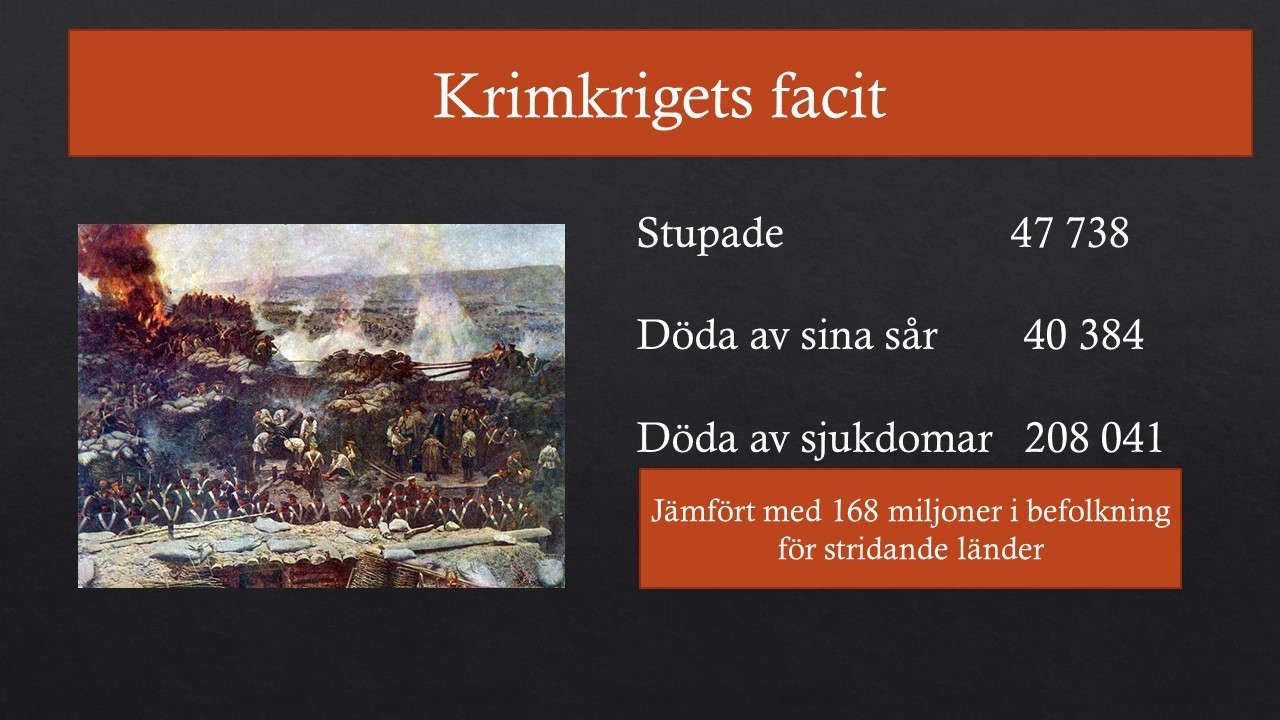 Krimkrigets facit

Stupade 47 738

Döda av sina sår 40 384

Döda av sjukdomar 208 041

Jämfört med 168 miljoner i befolkning för stridande länder